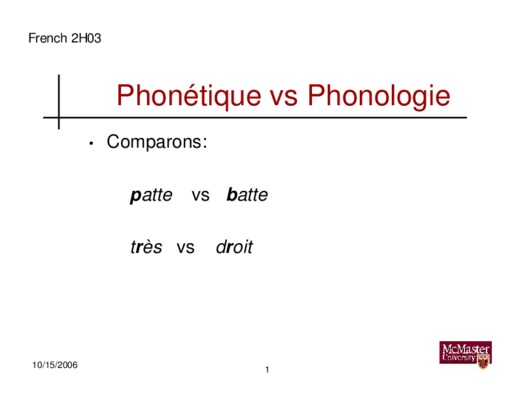 French 2H03

Phonétique vs Phonologie

• Comparons:

patte vs batte

très vs droit

10/15/2006

1

McMaster University